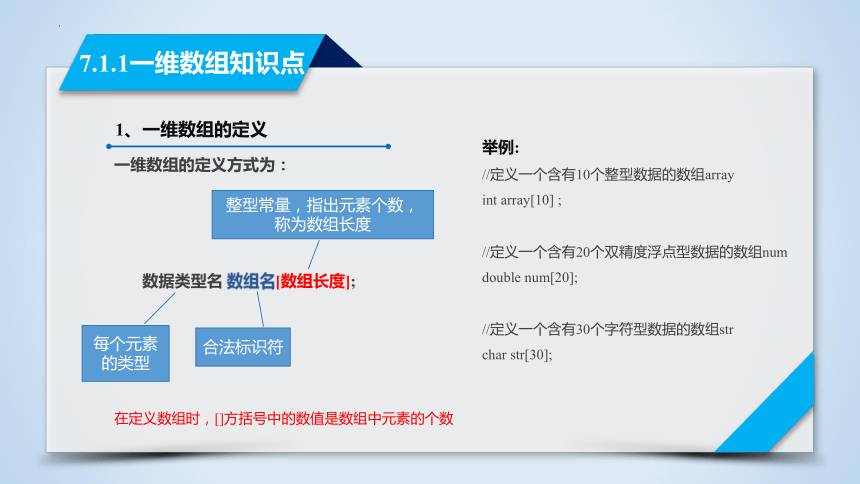 7.1.1一维数组知识点

1、一维数组的定义

一维数组的定义方式为：

整型常量，指出元素个数，称为数组长度

数据类型名 数组名[数组长度];

每个元素的类型

合法标识符

在定义数组时，[]方括号中的数值是数组中元素的个数

举例:

//定义一个含有10个整型数据的数组array
int array[10] ;

//定义一个含有20个双精度浮点型数据的数组num
double num[20];

//定义一个含有30个字符型数据的数组str
char str[30];